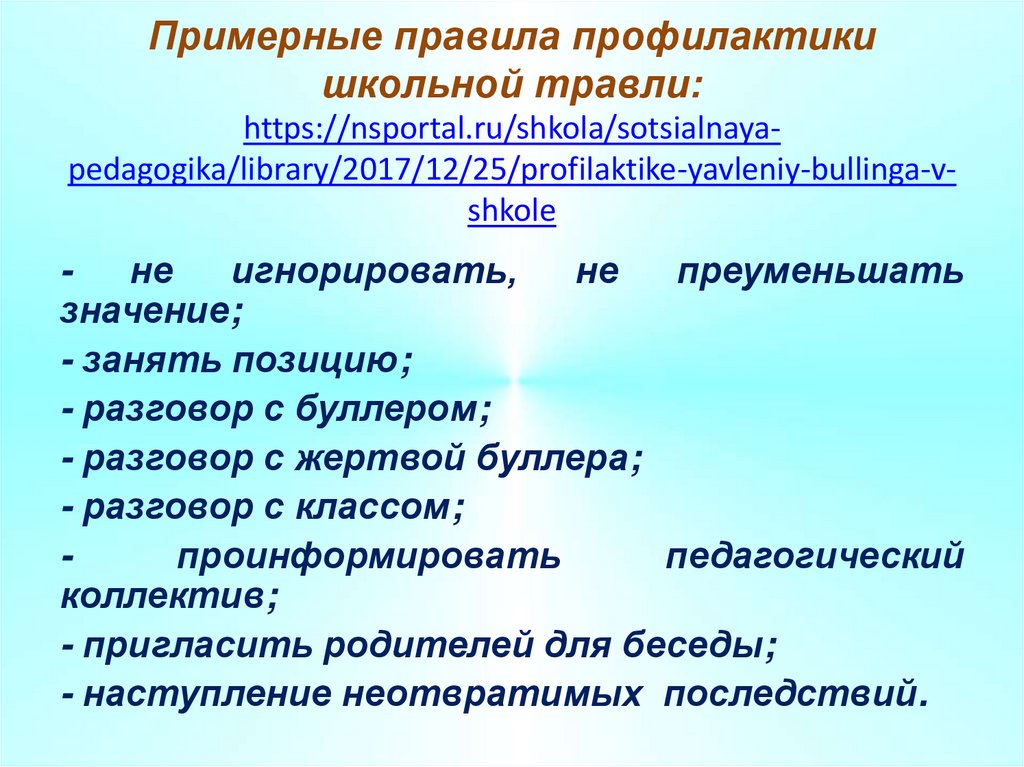 Примерные правила профилактики школьной травли:
https://nsportal.ru/shkola/sotsialnaya-pedagogika/library/2017/12/25/profilaktike-yavleniy-bullinga-v-shkole

- не игнорировать, не преуменьшать значение;

- занять позицию;

- разговор с буллером;

- разговор с жертвой буллера;

- разговор с классом;

- проинформировать педагогический коллектив;

- пригласить родителей для беседы;

- наступление неотвратимых последствий.